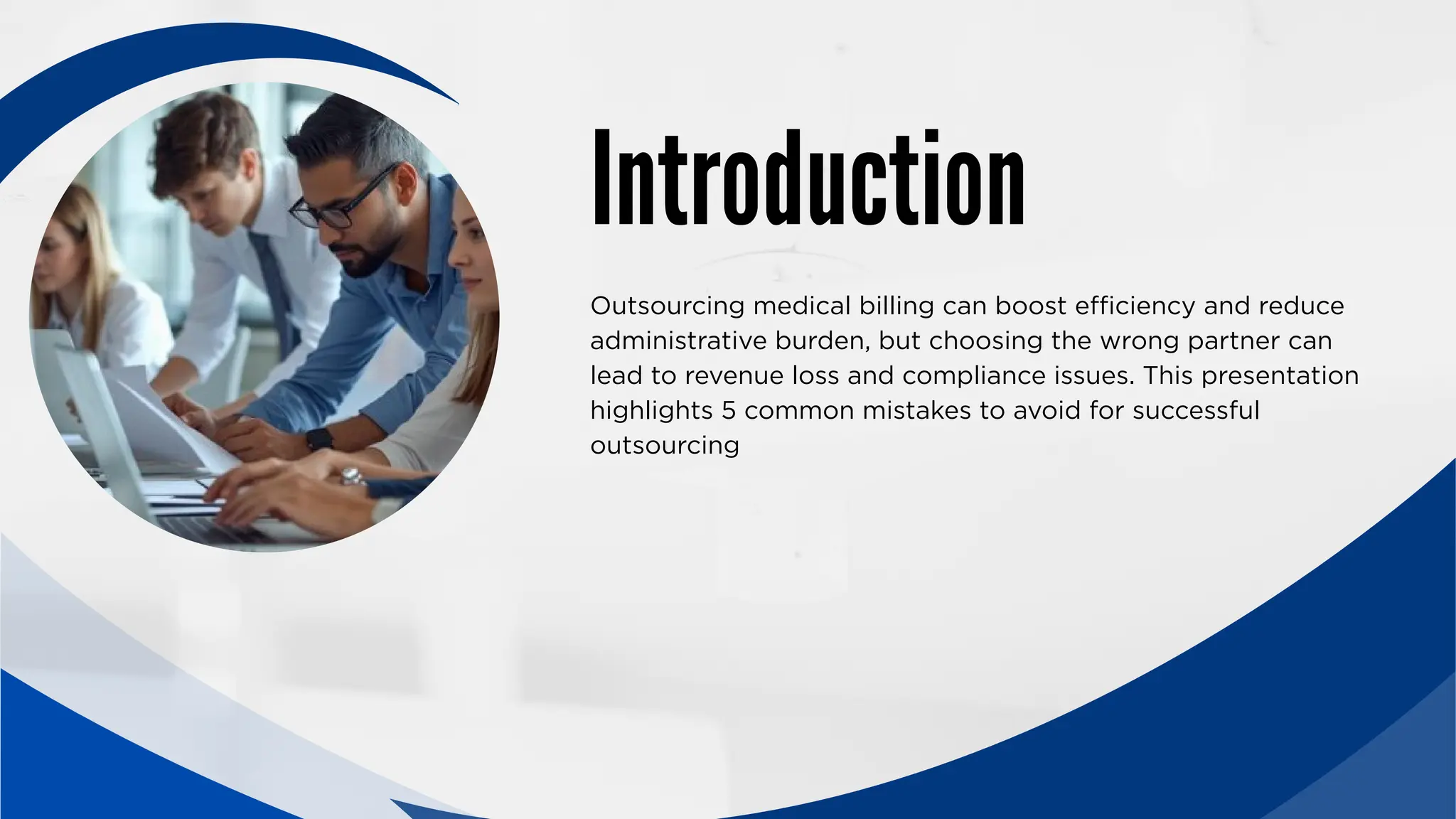 Introduction

Outsourcing medical billing can boost efficiency and reduce administrative burden, but choosing the wrong partner can lead to revenue loss and compliance issues. This presentation highlights 5 common mistakes to avoid for successful outsourcing